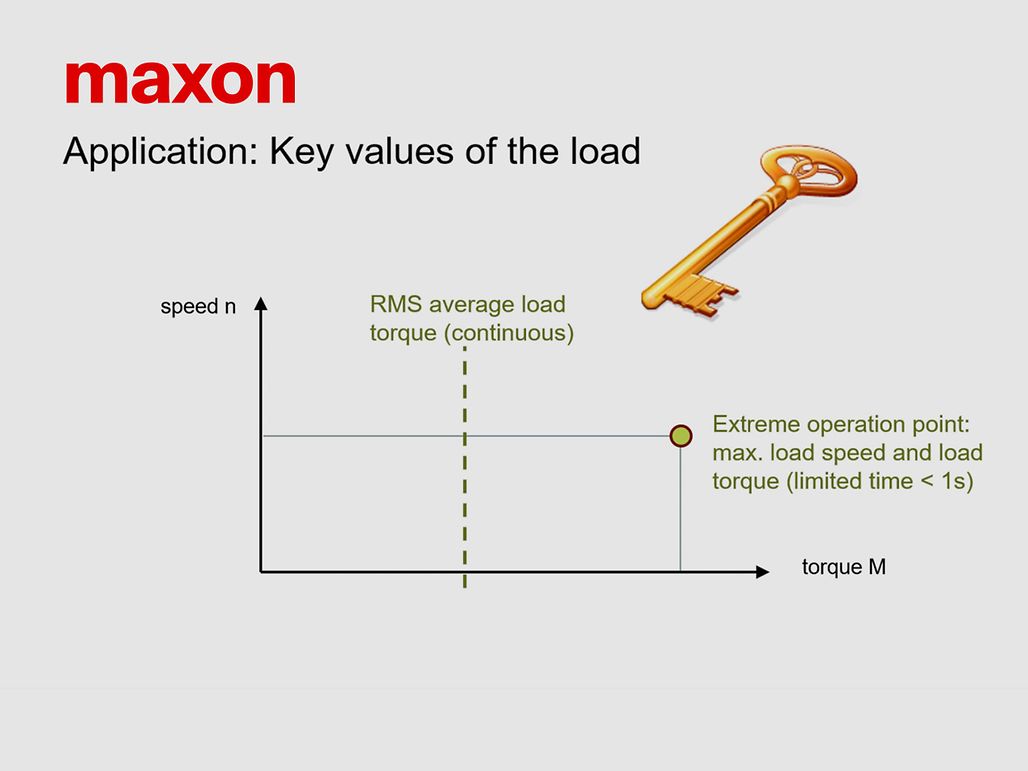 maxon

Application: Key values of the load

speed n

RMS average load torque (continuous)

Extreme operation point: max. load speed and load torque (limited time < 1s)

torque M